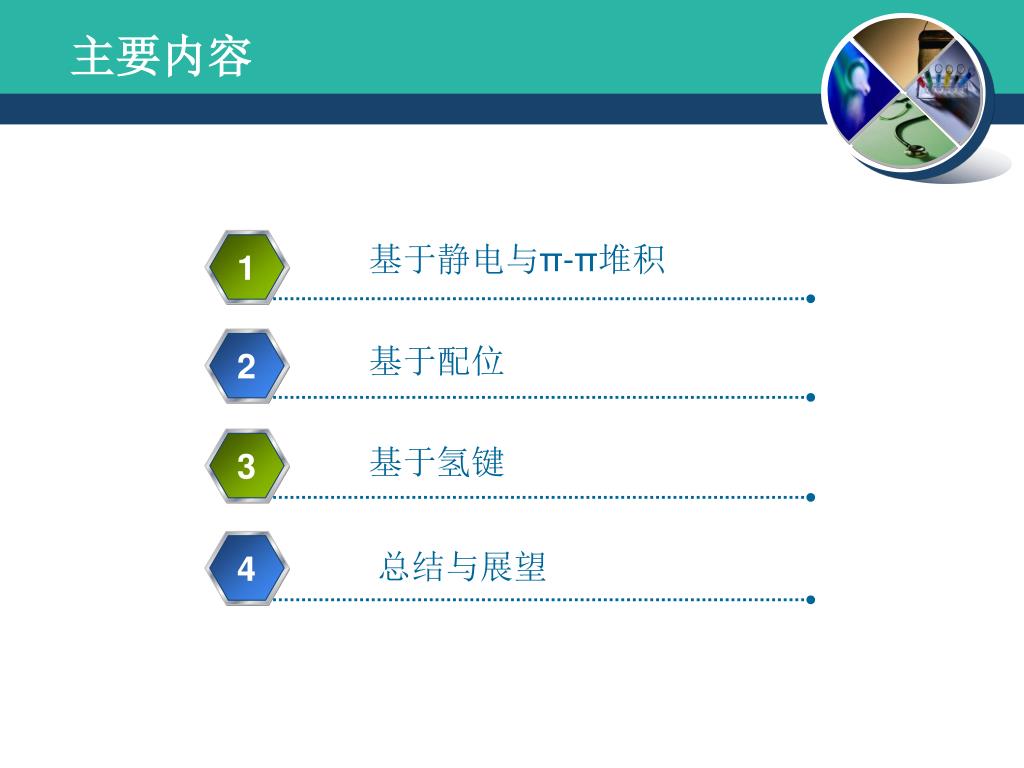 主要内容

1
基于静电与π-π堆积

2
基于配位

3
基于氢键

4
总结与展望